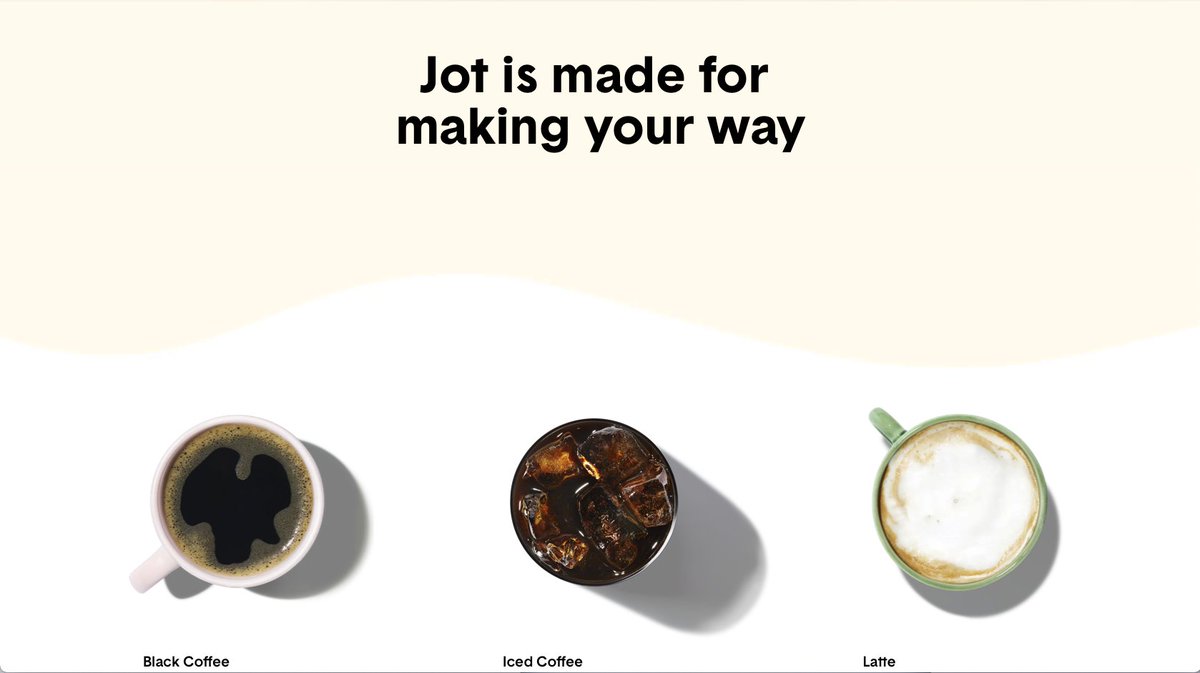 Jot is made for
making your way

Black Coffee

Iced Coffee

Latte